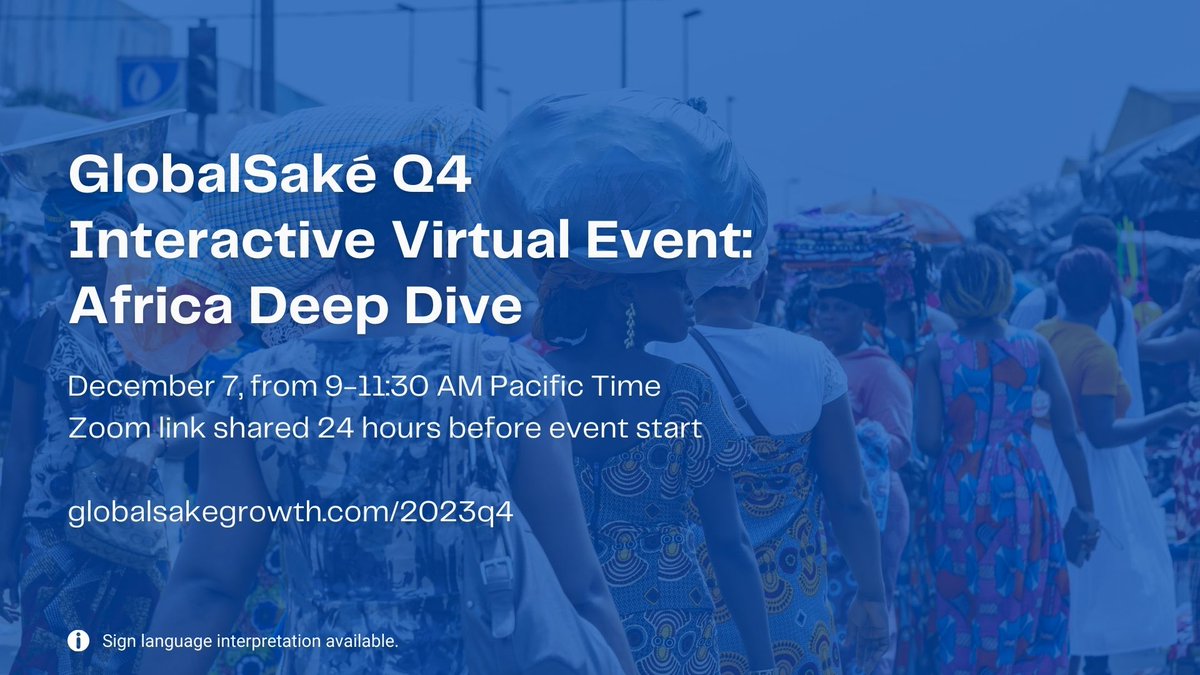 GlobalSaké Q4 Interactive Virtual Event: Africa Deep Dive

December 7, from 9-11:30 AM Pacific Time
Zoom link shared 24 hours before event start

globalsakegrowth.com/2023q4

Sign language interpretation available.